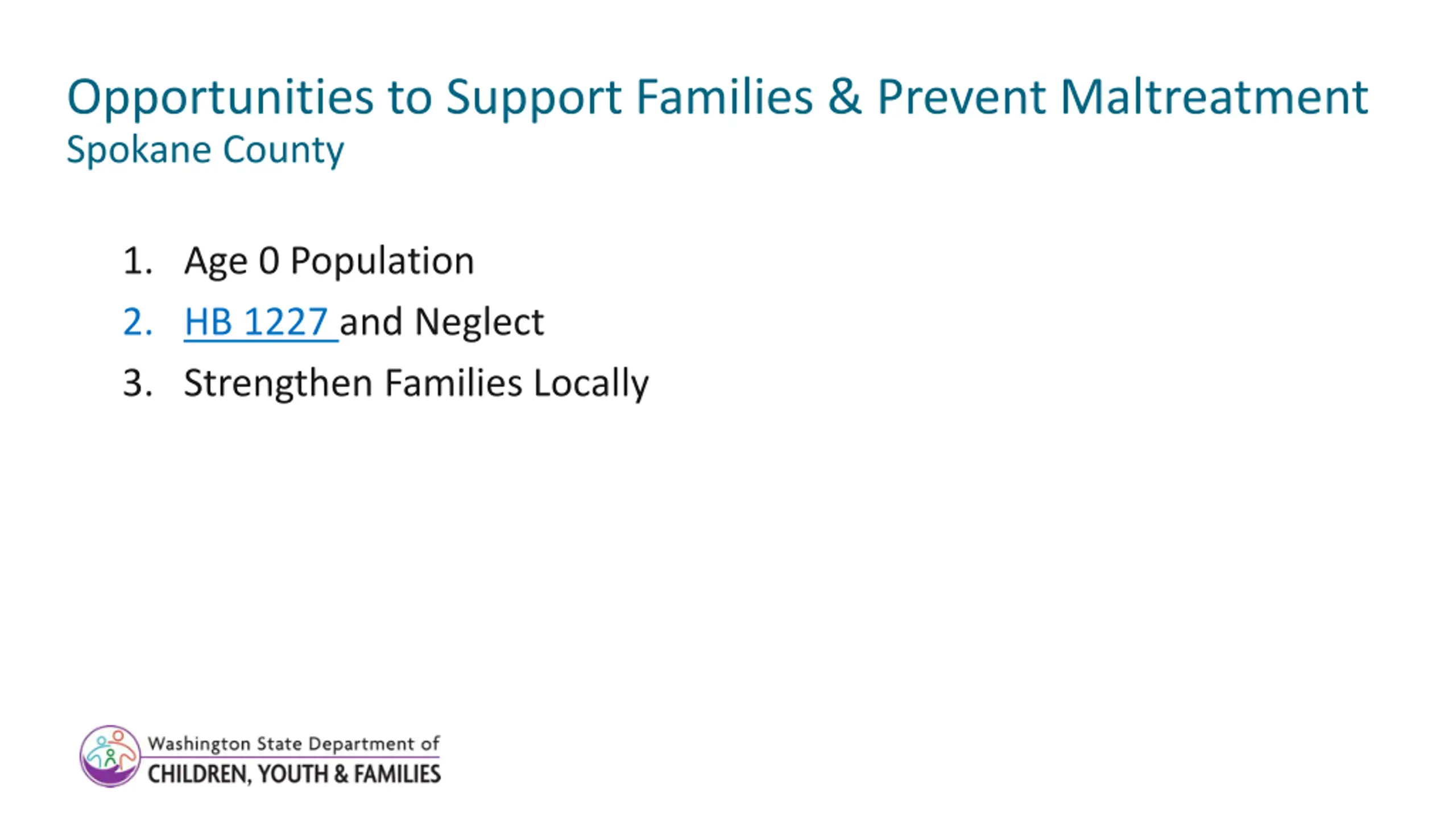 Opportunities to Support Families & Prevent Maltreatment
Spokane County

1. Age 0 Population
2. HB 1227 and Neglect
3. Strengthen Families Locally

Washington State Department of
CHILDREN, YOUTH & FAMILIES